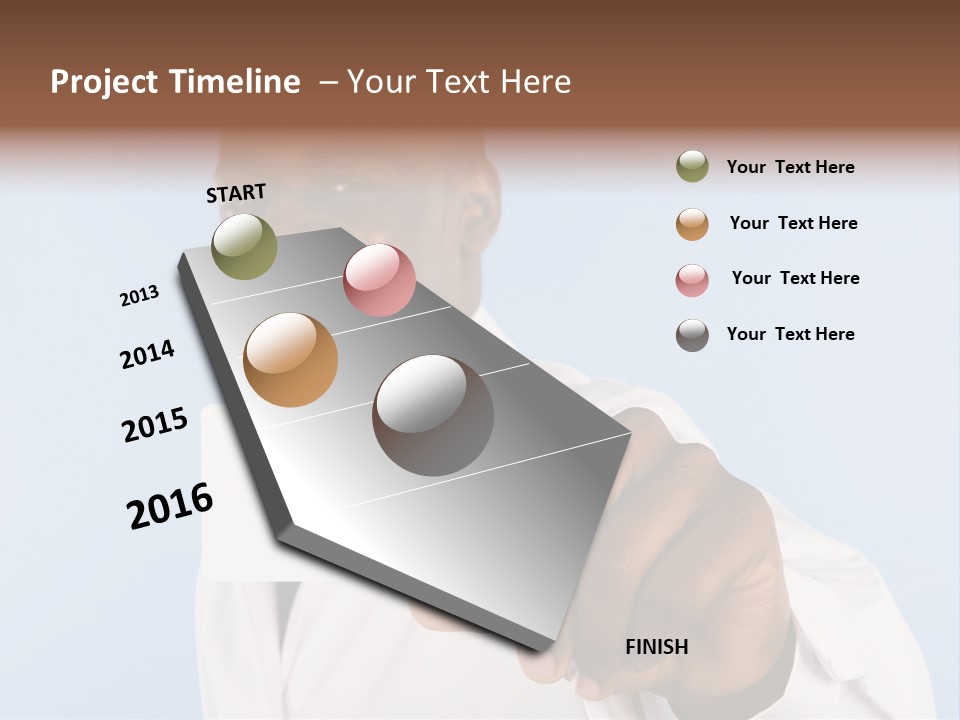 Project Timeline – Your Text Here

START

2013

2014

2015

2016

FINISH

Your Text Here

Your Text Here

Your Text Here

Your Text Here